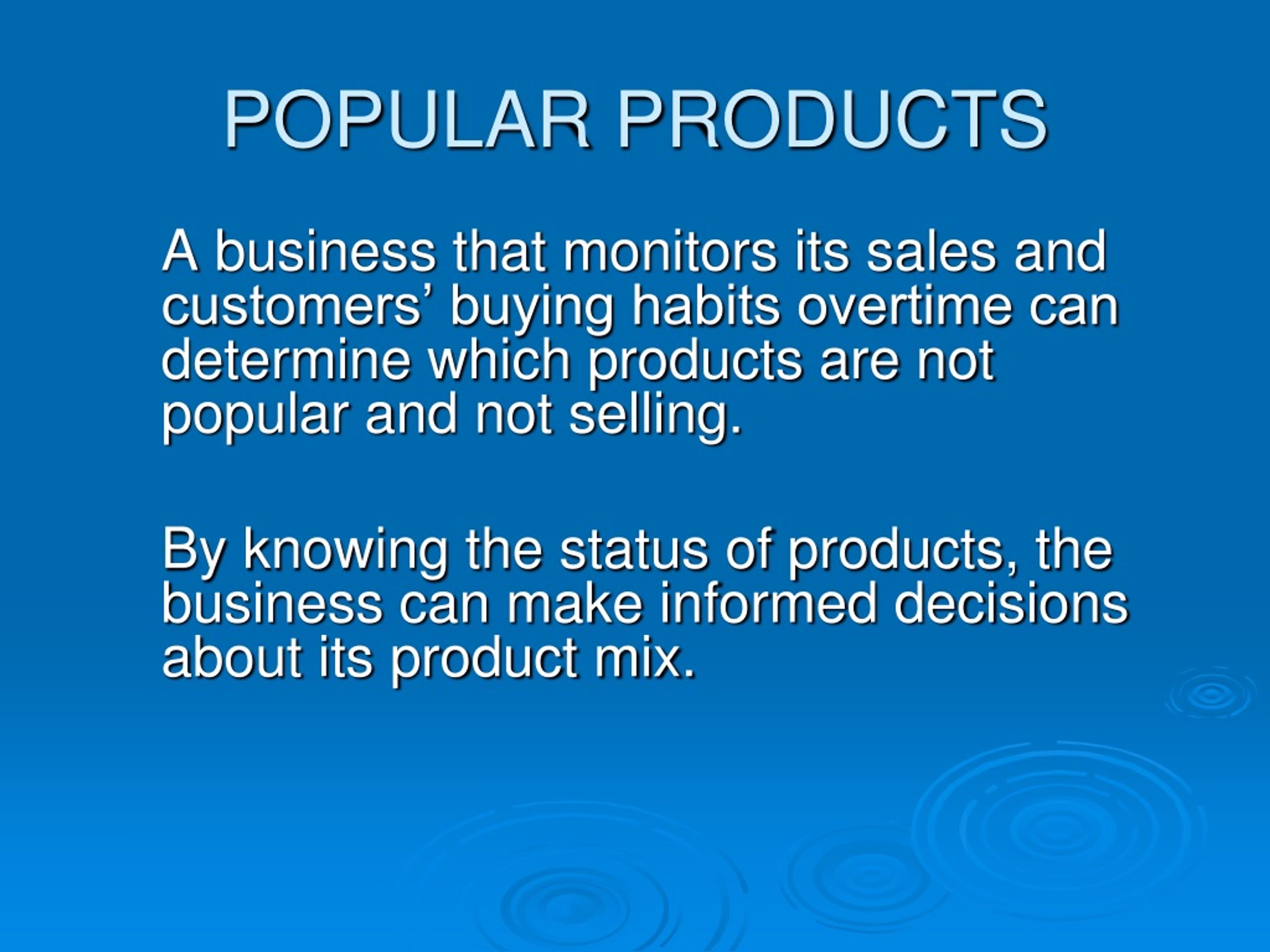 POPULAR PRODUCTS

A business that monitors its sales and customers’ buying habits overtime can determine which products are not popular and not selling.

By knowing the status of products, the business can make informed decisions about its product mix.